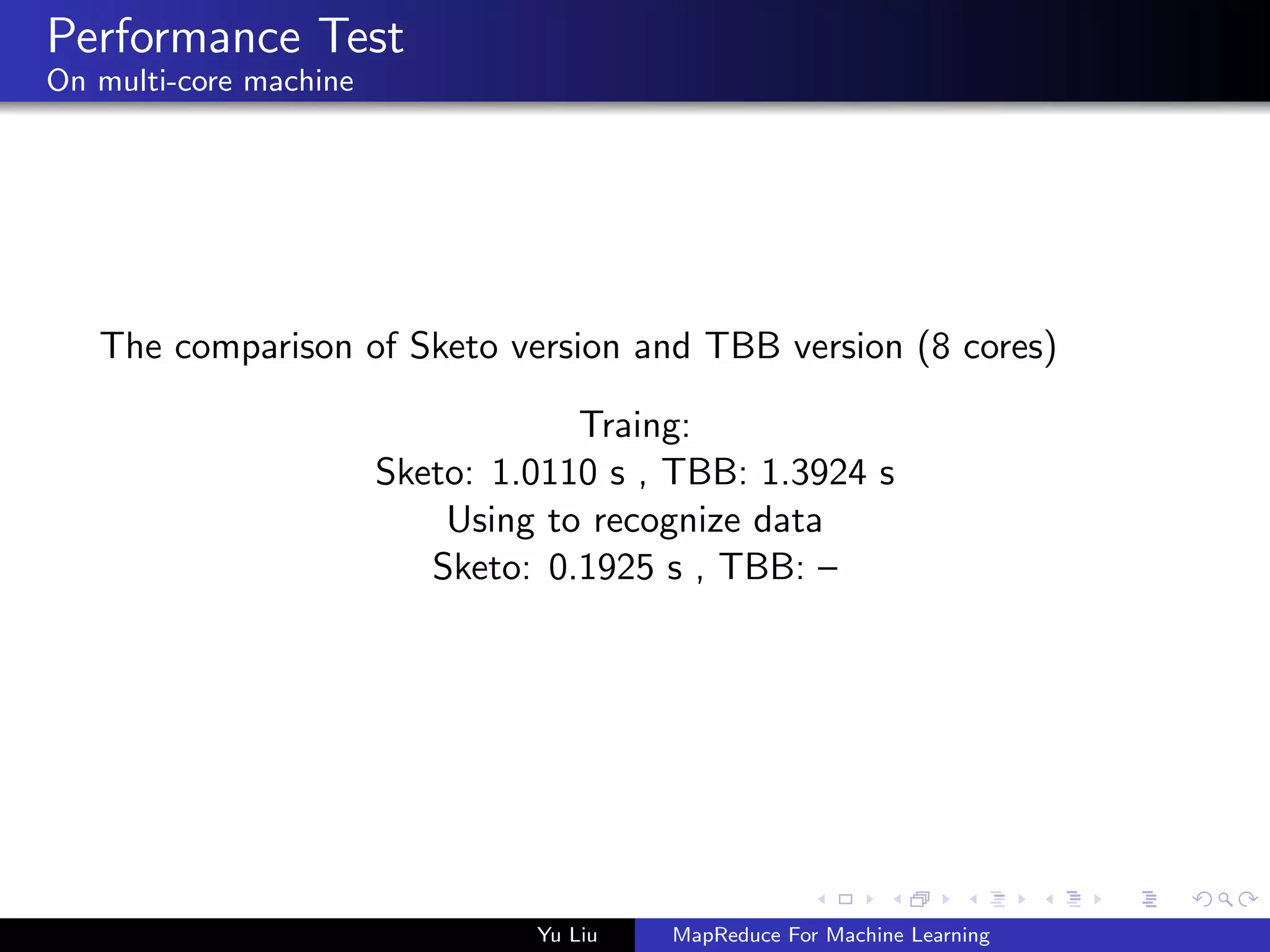 Performance Test
On multi-core machine

The comparison of Sketo version and TBB version (8 cores)

Traing:
Sketo: 1.0110 s , TBB: 1.3924 s
Using to recognize data
Sketo: 0.1925 s , TBB: –

Yu Liu
MapReduce For Machine Learning